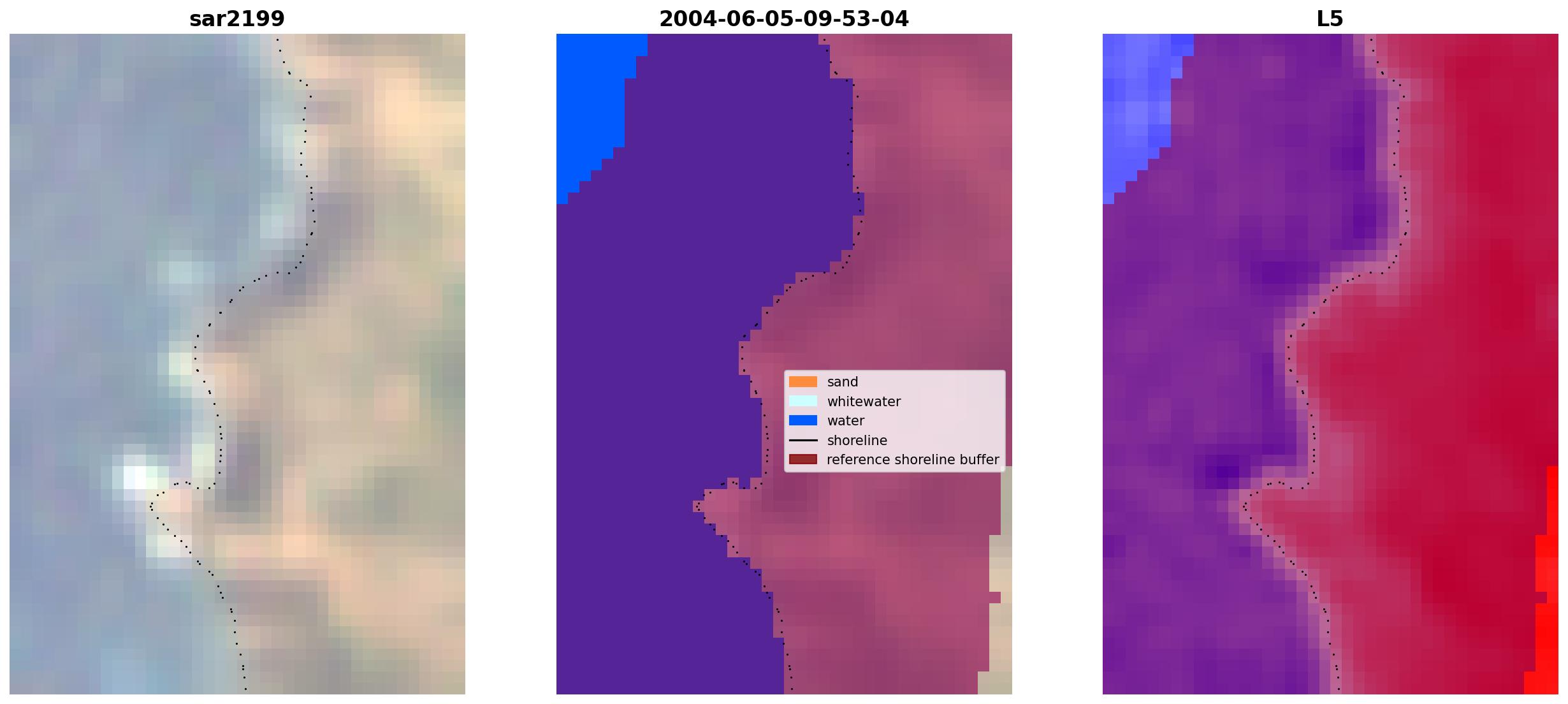 sar2199

2004-06-05-09-53-04

sand
whitewater
water
shoreline
reference shoreline buffer

L5